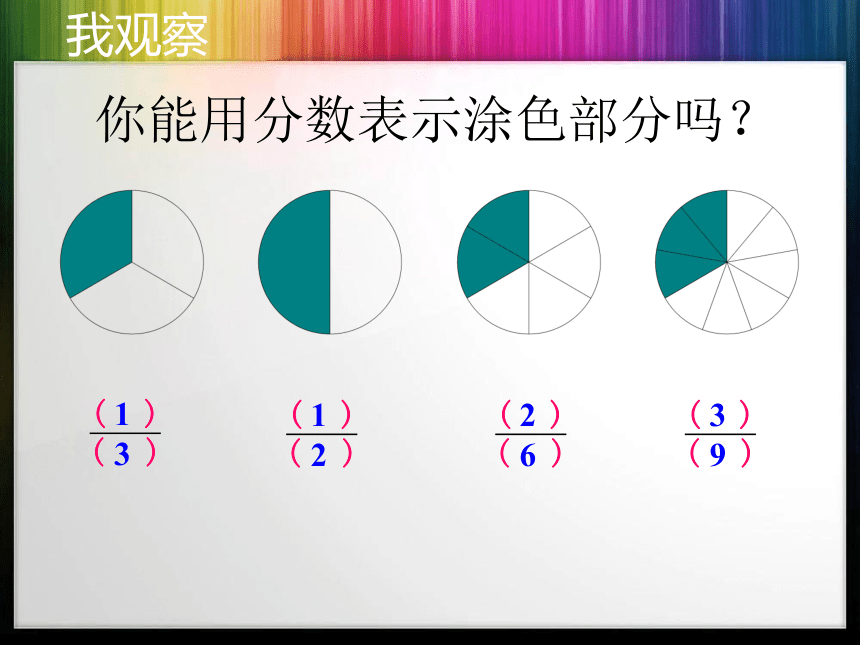 我观察

你能用分数表示涂色部分吗？

$\frac{(1)}{(3)}$ $\frac{(1)}{(2)}$ $\frac{(2)}{(6)}$ $\frac{(3)}{(9)}$